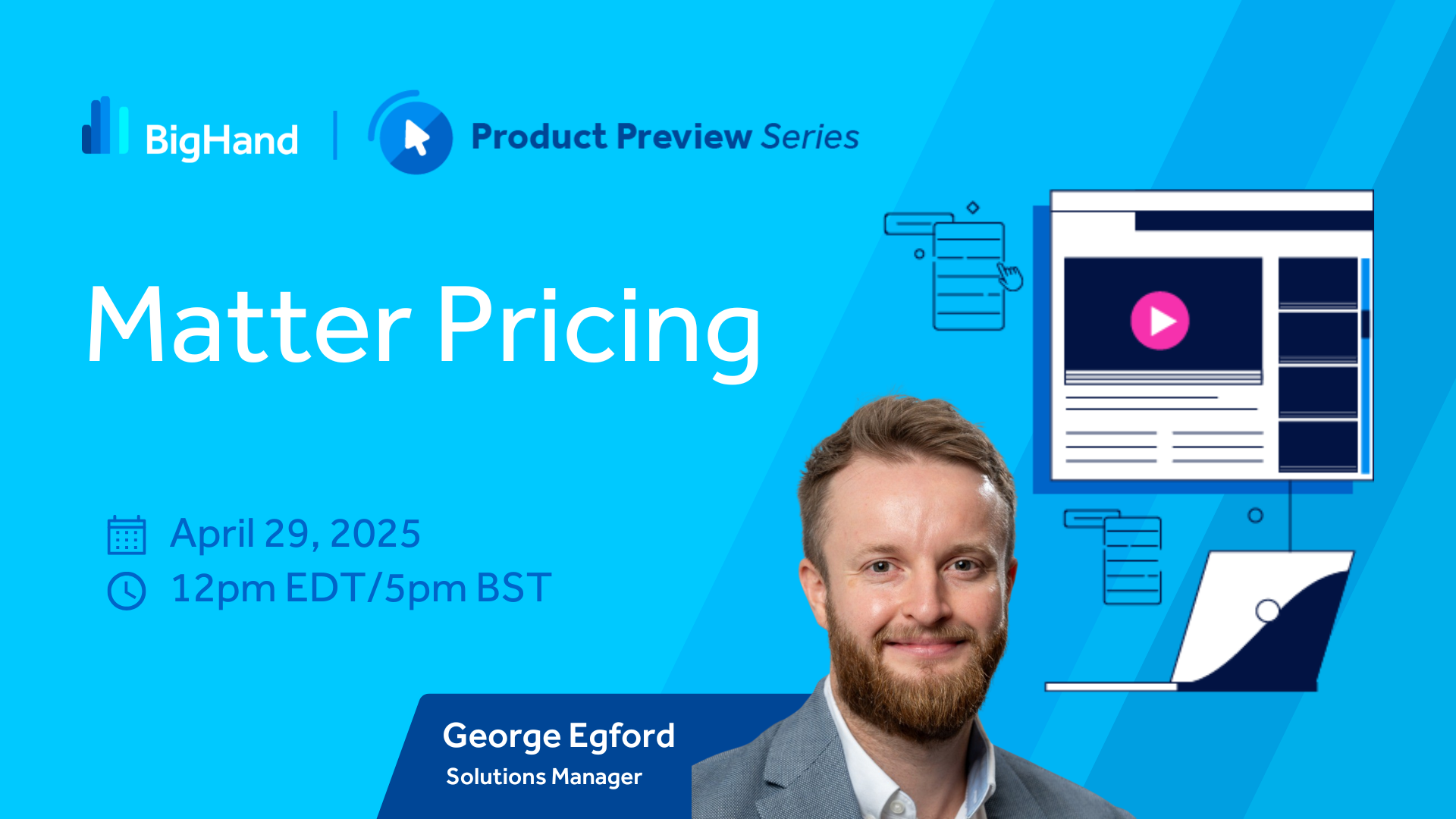 BigHand | Product Preview Series

Matter Pricing

April 29, 2025
12pm EDT/5pm BST

George Egford
Solutions Manager